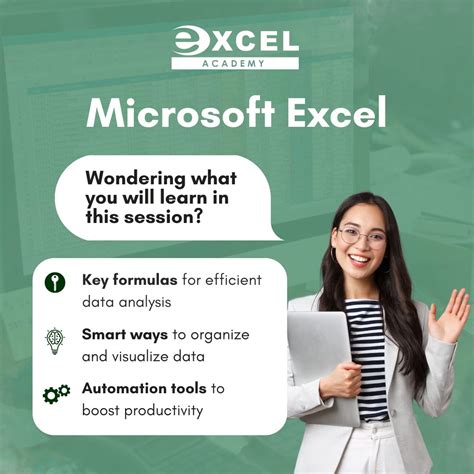 eXCEL
ACADEMY

Microsoft Excel

Wondering what you will learn in this session?

Key formulas for efficient data analysis

Smart ways to organize and visualize data

Automation tools to boost productivity